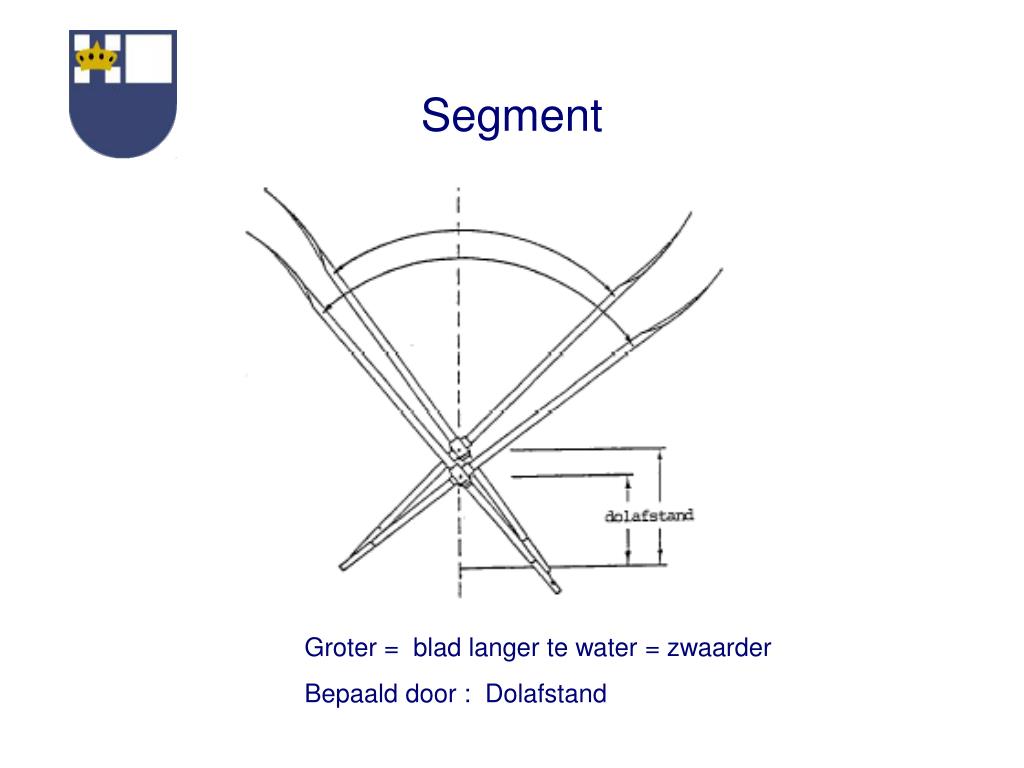 Segment

dolafstand

Groter = blad langer te water = zwaarder

Bepaald door : Dolafstand